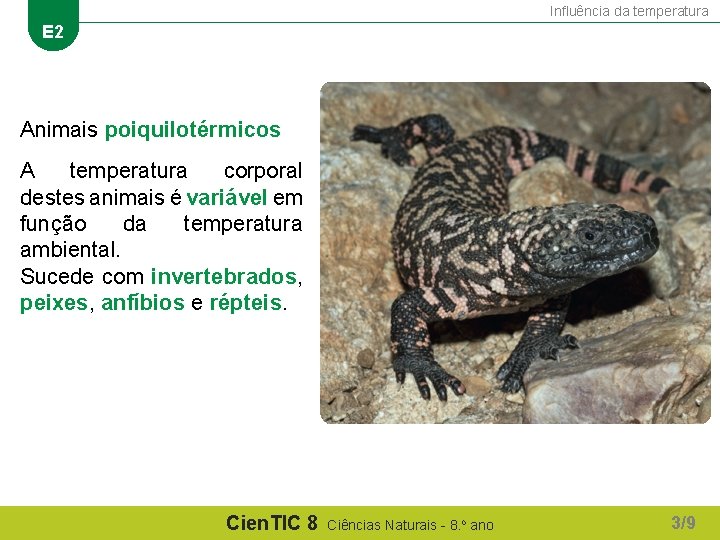 E2

Influência da temperatura

Animais poiquilotérmicos

A temperatura corporal destes animais é variável em função da temperatura ambiental.
Sucede com invertebrados, peixes, anfíbios e répteis.

CienTIC 8 Ciências Naturais - 8.º ano

3/9